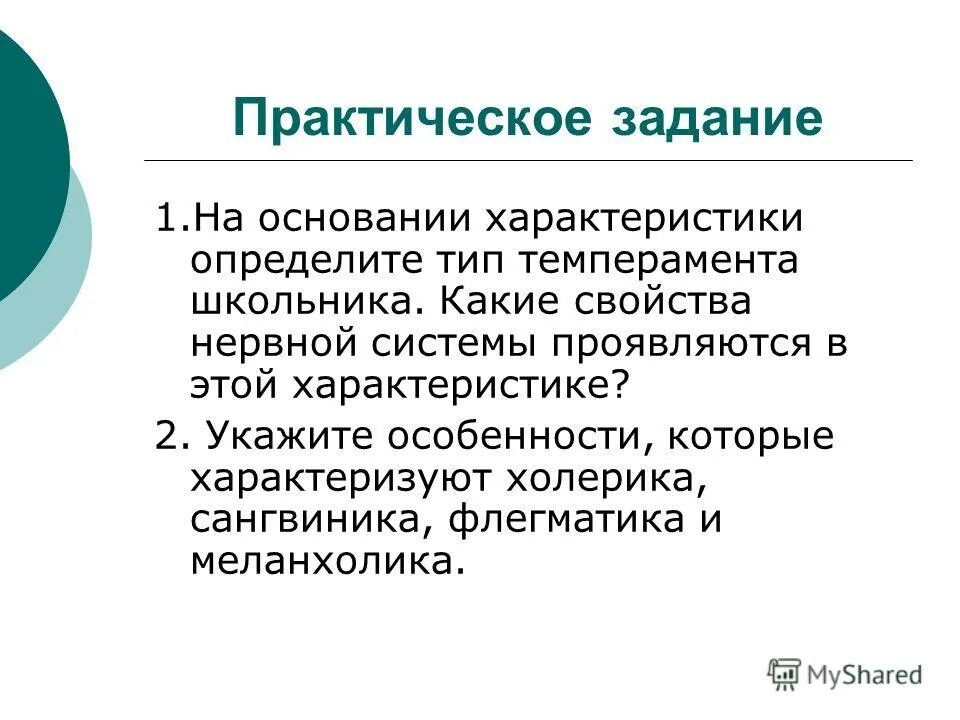 Практическое задание

1.На основании характеристики определите тип темперамента школьника. Какие свойства нервной системы проявляются в этой характеристике?

2. Укажите особенности, которые характеризуют холерика, сангвиника, флегматика и меланхолика.

MyShared